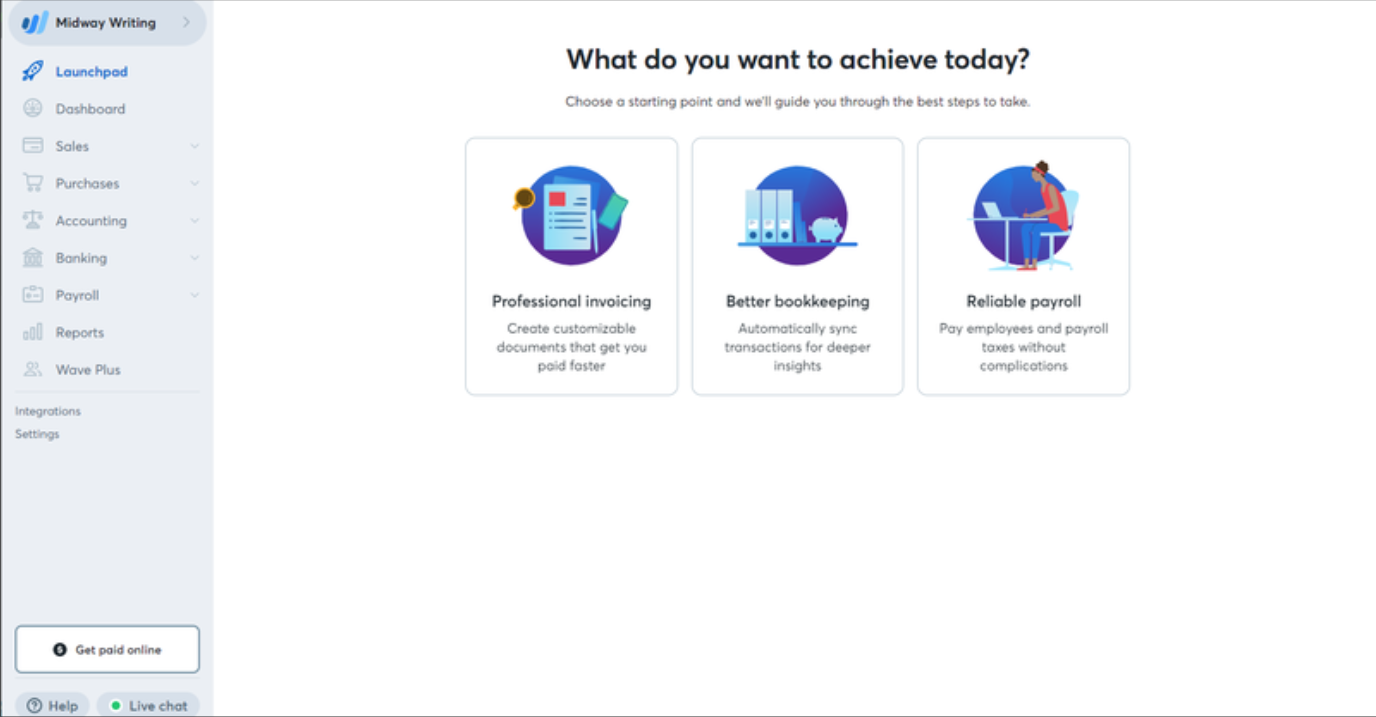 Midway Writing

Launchpad
Dashboard
Sales
Purchases
Accounting
Banking
Payroll
Reports
Wave Plus

Integrations
Settings

Get paid online

Help
Live chat

What do you want to achieve today?

Choose a starting point and we'll guide you through the best steps to take.

Professional invoicing
Create customizable documents that get you paid faster

Better bookkeeping
Automatically sync transactions for deeper insights

Reliable payroll
Pay employees and payroll taxes without complications